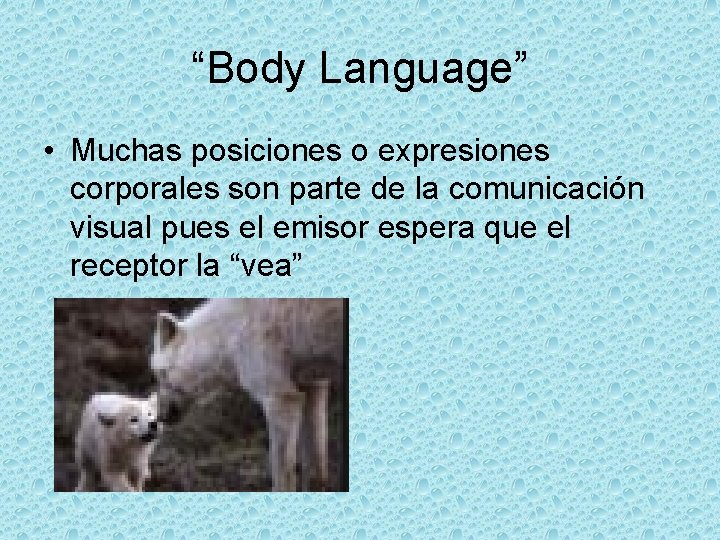 “Body Language”

• Muchas posiciones o expresiones corporales son parte de la comunicación visual pues el emisor espera que el receptor la “vea”